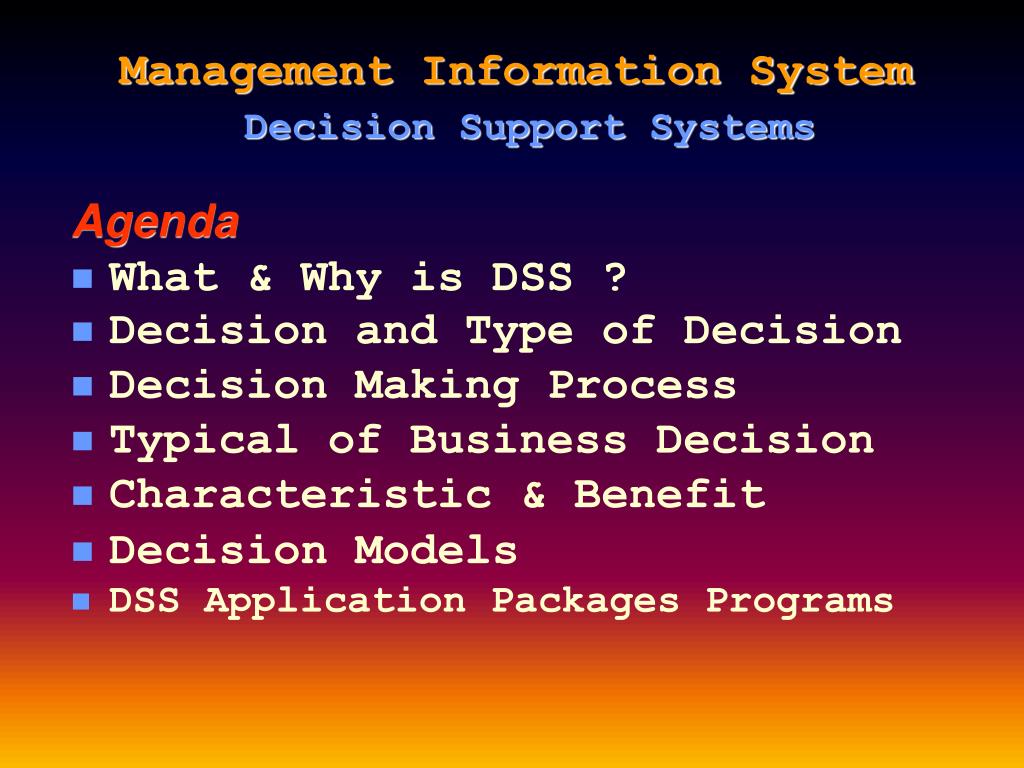 Management Information System
Decision Support Systems

Agenda

- What & Why is DSS ?
- Decision and Type of Decision
- Decision Making Process
- Typical of Business Decision
- Characteristic & Benefit
- Decision Models
- DSS Application Packages Programs